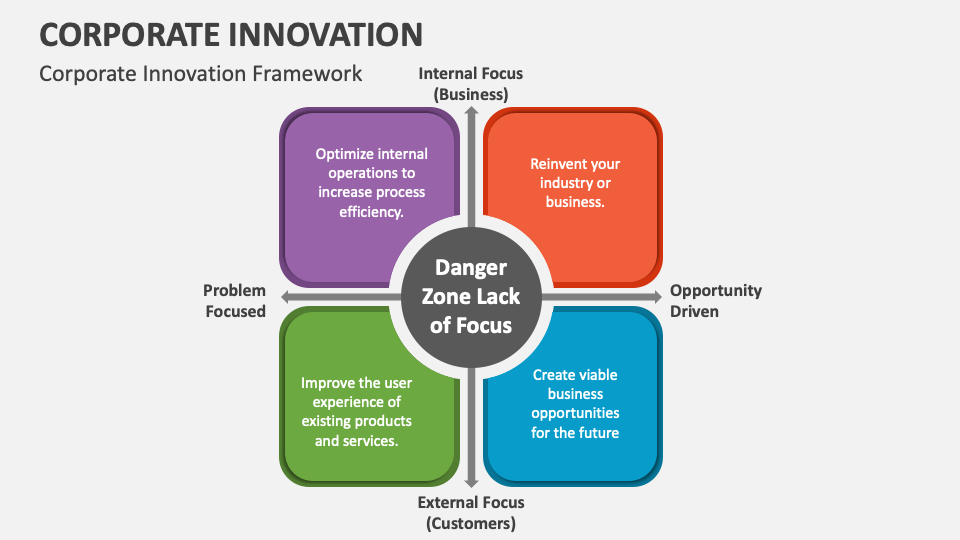 CORPORATE INNOVATION

Corporate Innovation Framework

Internal Focus (Business)

Optimize internal operations to increase process efficiency.

Reinvent your industry or business.

Problem Focused

Danger Zone Lack of Focus

Opportunity Driven

Improve the user experience of existing products and services.

Create viable business opportunities for the future

External Focus (Customers)